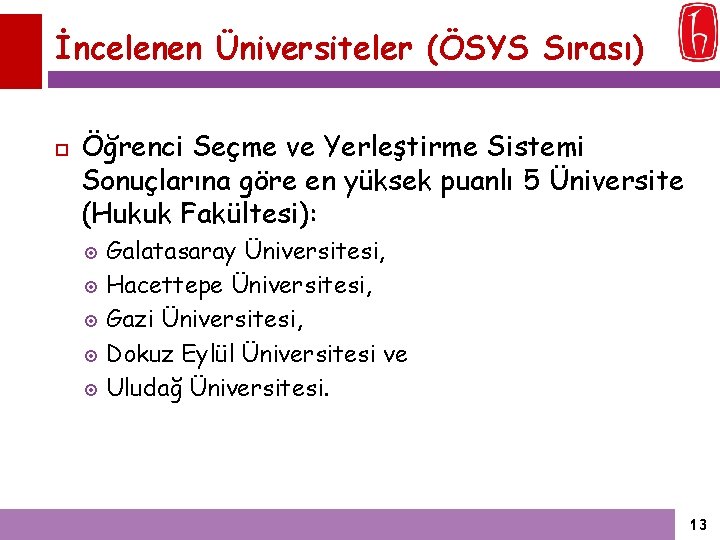 İncelenen Üniversiteler (ÖSYS Sırası)

Öğrenci Seçme ve Yerleştirme Sistemi Sonuçlarına göre en yüksek puanlı 5 Üniversite (Hukuk Fakültesi):

Galatasaray Üniversitesi,
Hacettepe Üniversitesi,
Gazi Üniversitesi,
Dokuz Eylül Üniversitesi ve
Uludağ Üniversitesi.

13